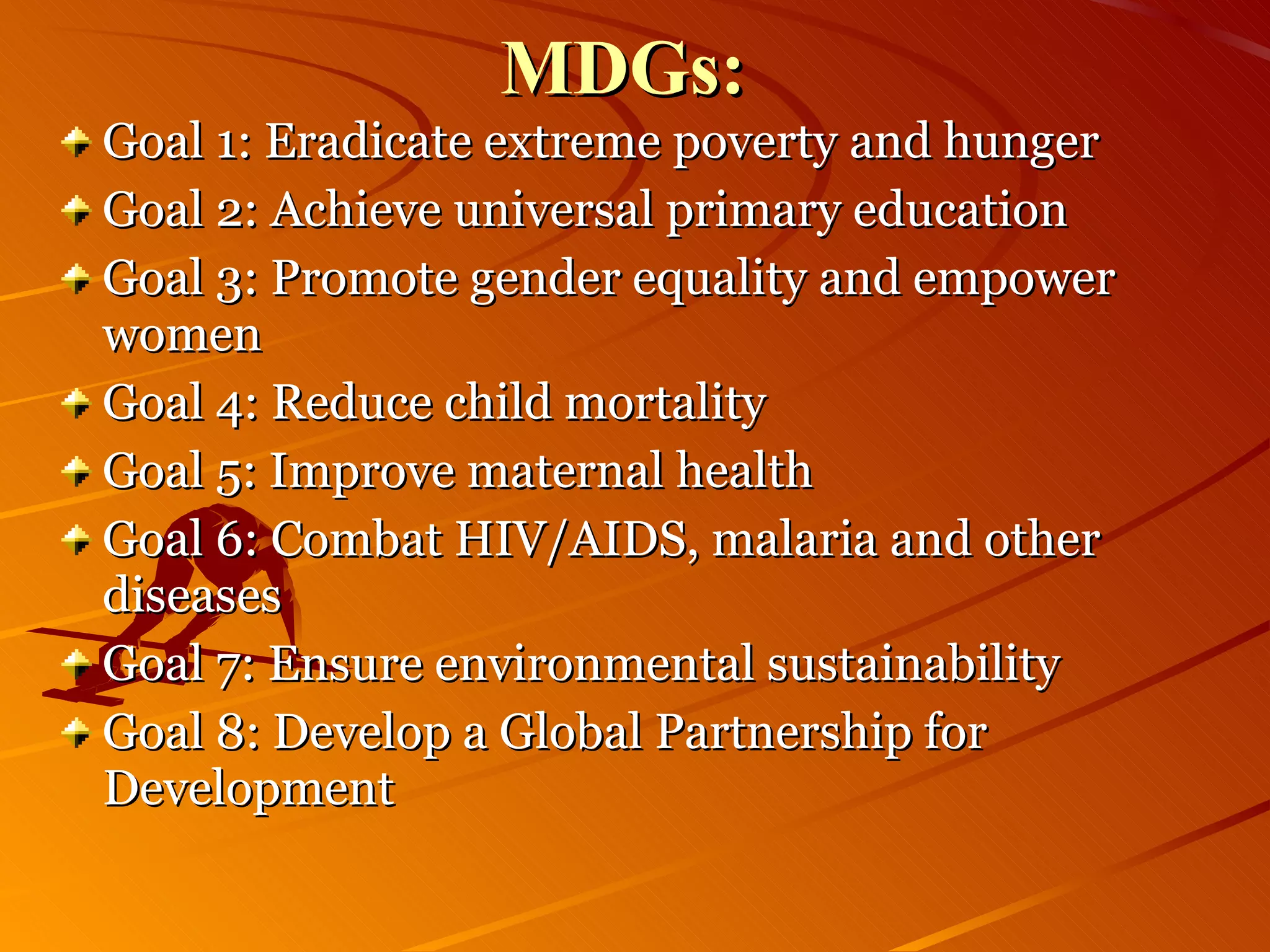 MDGs:

Goal 1: Eradicate extreme poverty and hunger

Goal 2: Achieve universal primary education

Goal 3: Promote gender equality and empower women

Goal 4: Reduce child mortality

Goal 5: Improve maternal health

Goal 6: Combat HIV/AIDS, malaria and other diseases

Goal 7: Ensure environmental sustainability

Goal 8: Develop a Global Partnership for Development